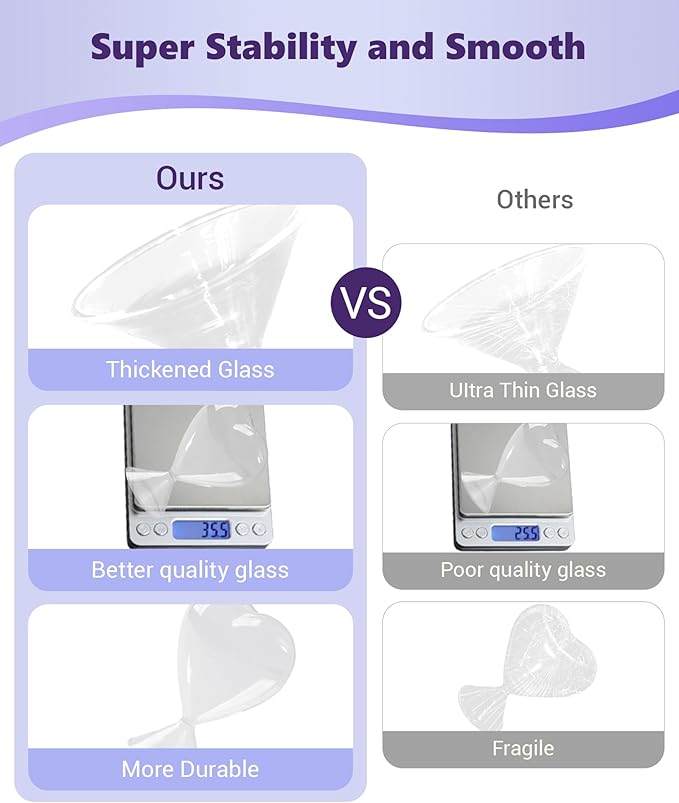 Super Stability and Smooth

Ours

Thickened Glass

35.5

Better quality glass

More Durable

VS

Others

Ultra Thin Glass

25.5

Poor quality glass

Fragile